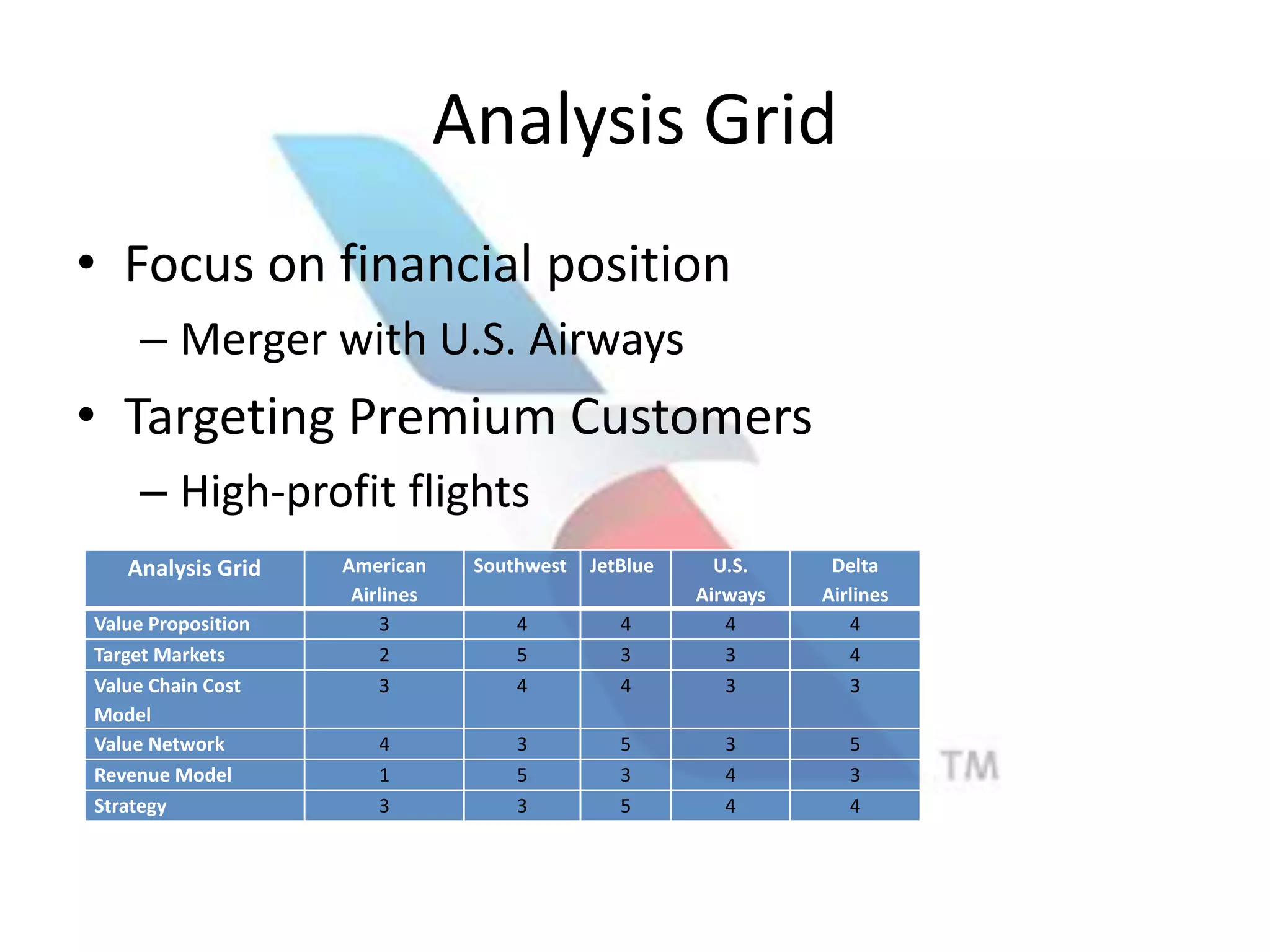 Analysis Grid

• Focus on financial position
– Merger with U.S. Airways

• Targeting Premium Customers
– High-profit flights

| Analysis Grid | American Airlines | Southwest | JetBlue | U.S. Airways | Delta Airlines |
|---|---|---|---|---|---|
| Value Proposition | 3 | 4 | 4 | 4 | 4 |
| Target Markets | 2 | 5 | 3 | 3 | 4 |
| Value Chain Cost Model | 3 | 4 | 4 | 3 | 3 |
| Value Network | 4 | 3 | 5 | 3 | 5 |
| Revenue Model | 1 | 5 | 3 | 4 | 3 |
| Strategy | 3 | 3 | 5 | 4 | 4 |

TM